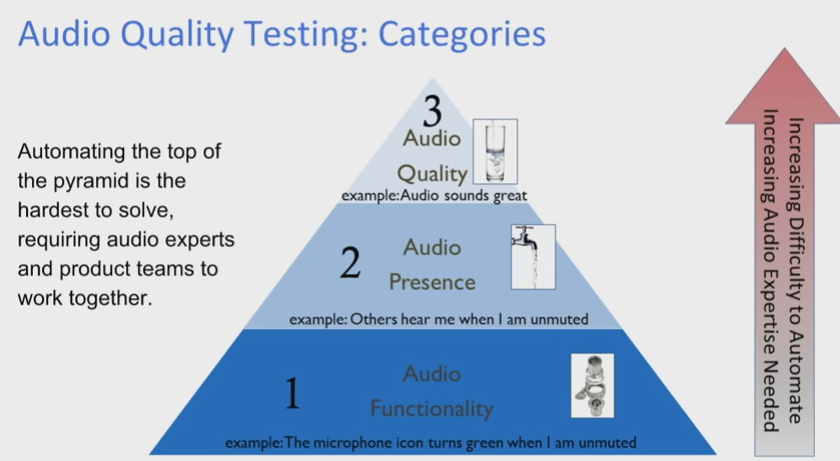 Audio Quality Testing: Categories

Automating the top of the pyramid is the hardest to solve, requiring audio experts and product teams to work together.

3
Audio
Quality
example: Audio sounds great

2
Audio
Presence
example: Others hear me when I am unmuted

1
Audio
Functionality
example: The microphone icon turns green when I am unmuted

Increasing Difficulty to Automate
Increasing Audio Expertise Needed